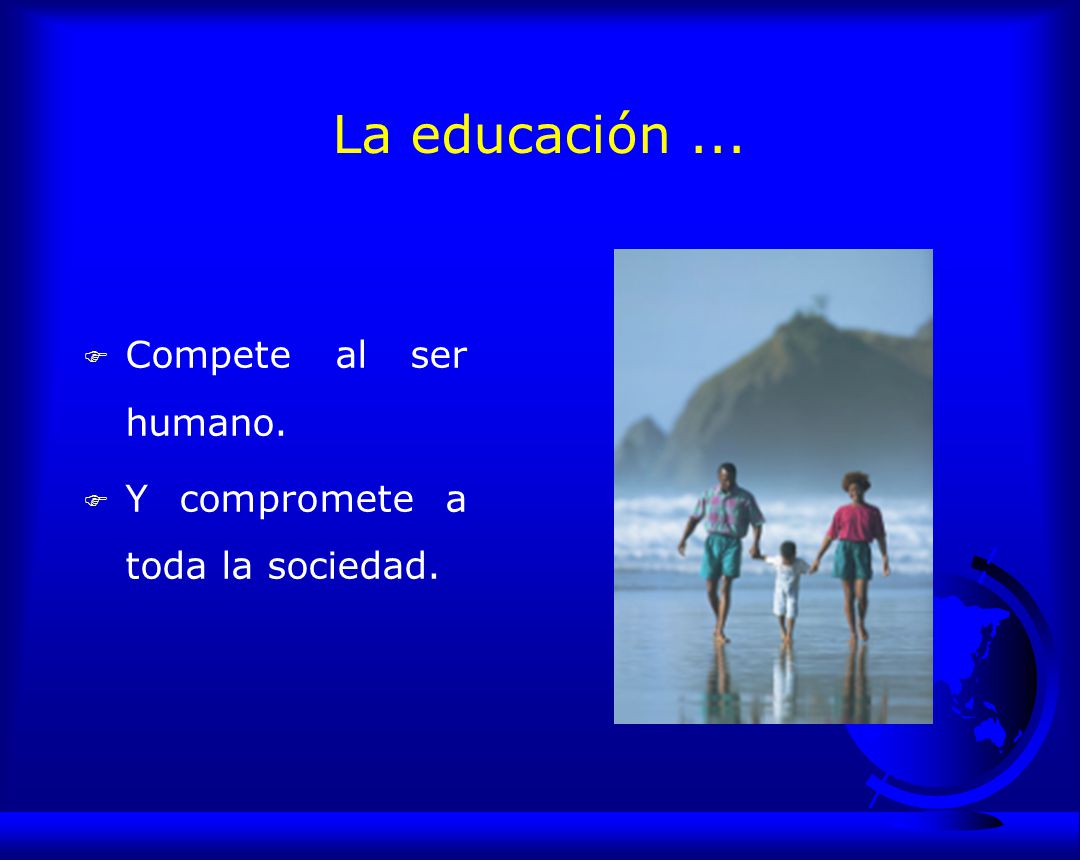 La educación ...

Compete al ser humano.

Y compromete a toda la sociedad.